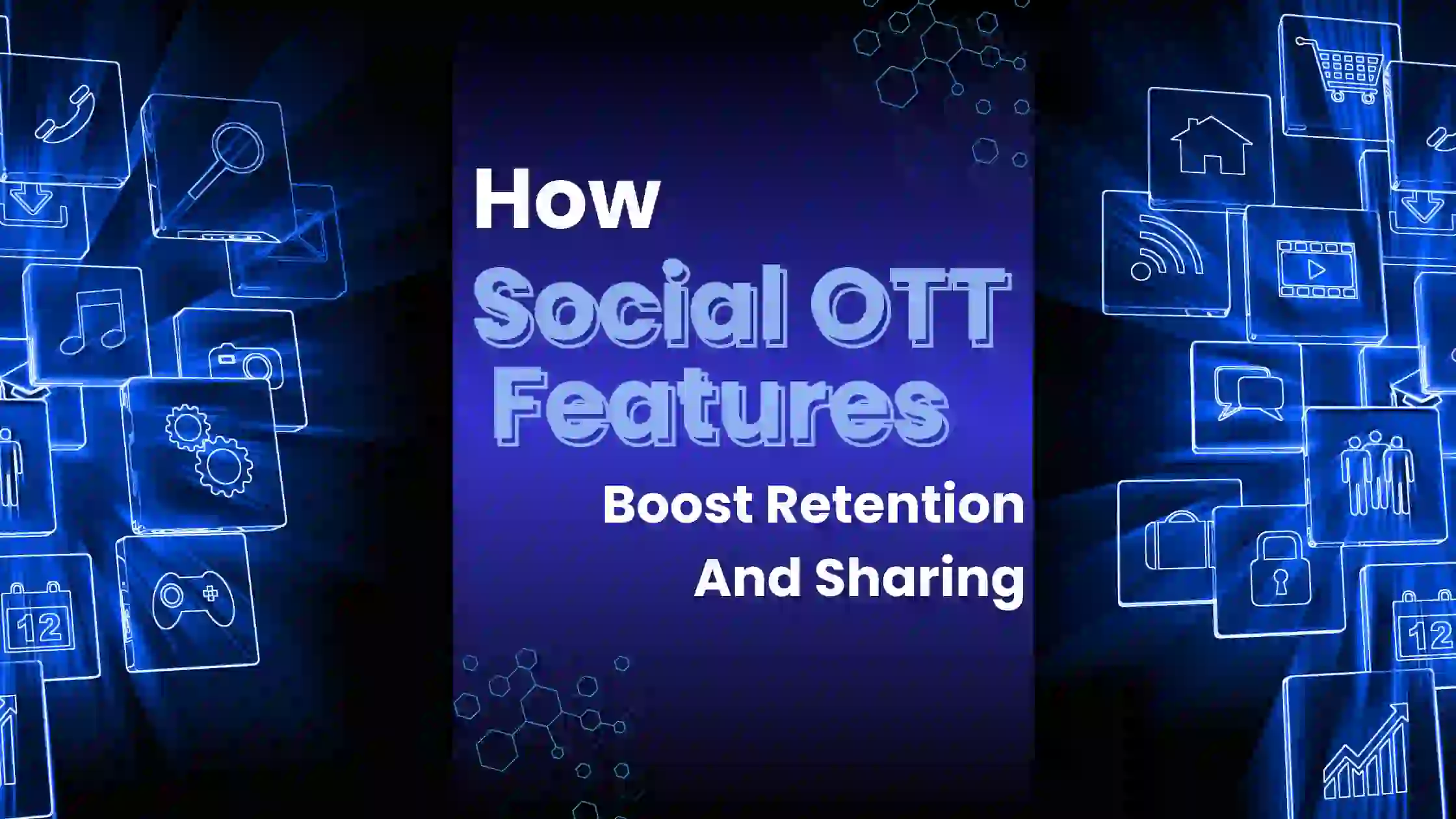 How
Social OTT Features
Boost Retention
And Sharing

12

12